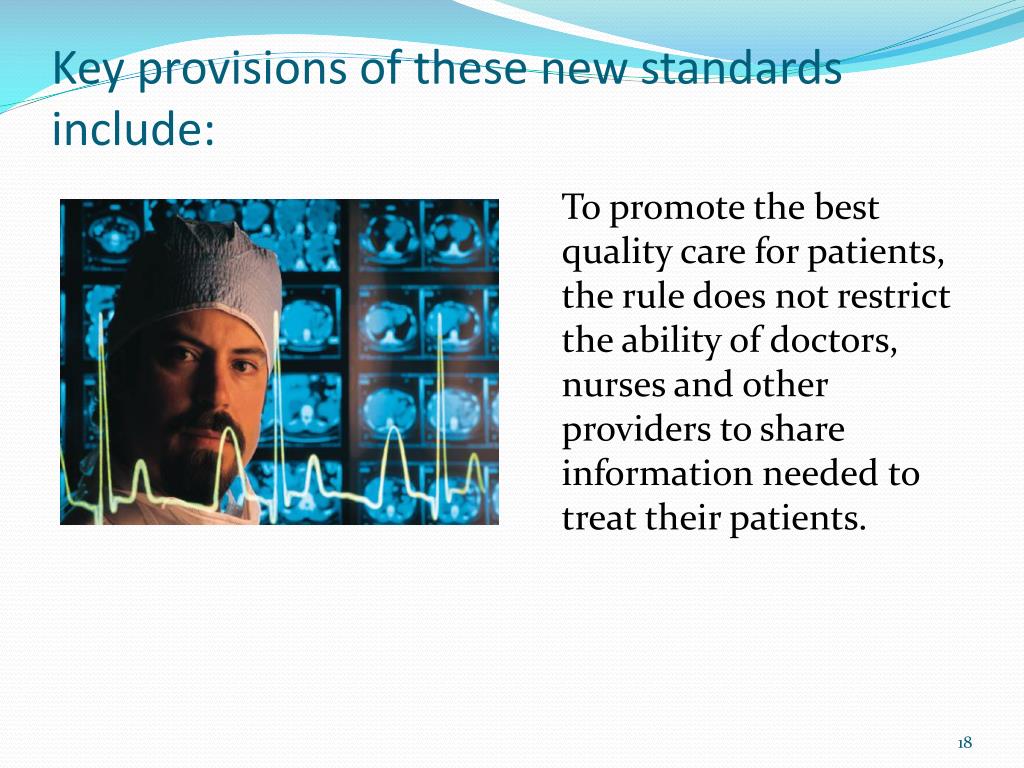 Key provisions of these new standards include:

To promote the best quality care for patients, the rule does not restrict the ability of doctors, nurses and other providers to share information needed to treat their patients.

18